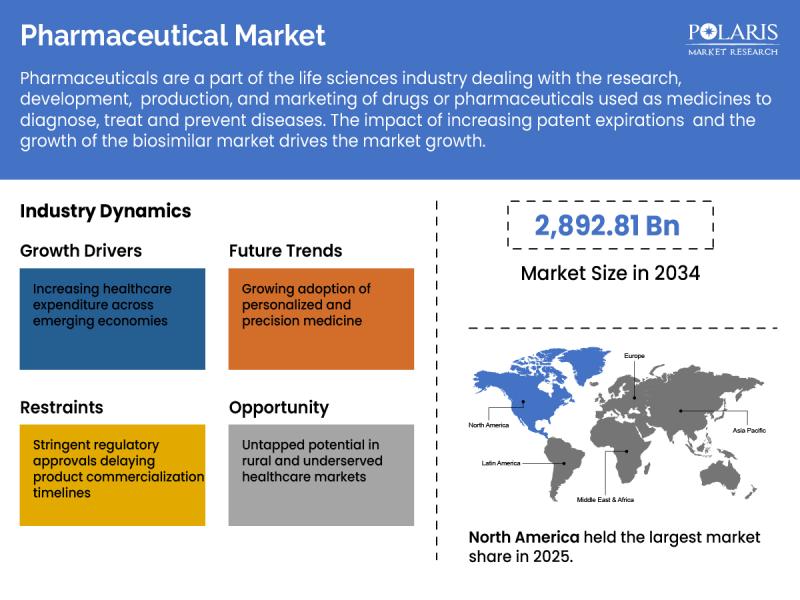 Pharmaceutical Market

POLARIS
MARKET RESEARCH

Pharmaceuticals are a part of the life sciences industry dealing with the research, development, production, and marketing of drugs or pharmaceuticals used as medicines to diagnose, treat and prevent diseases. The impact of increasing patent expirations and the growth of the biosimilar market drives the market growth.

Industry Dynamics

Growth Drivers

Increasing healthcare expenditure across emerging economies

Future Trends

Growing adoption of personalized and precision medicine

Restraints

Stringent regulatory approvals delaying product commercialization timelines

Opportunity

Untapped potential in rural and underserved healthcare markets

2,892.81 Bn

Market Size in 2034

Europe

North America

Asia Pacific

Latin America

Middle East & Africa

North America held the largest market share in 2025.